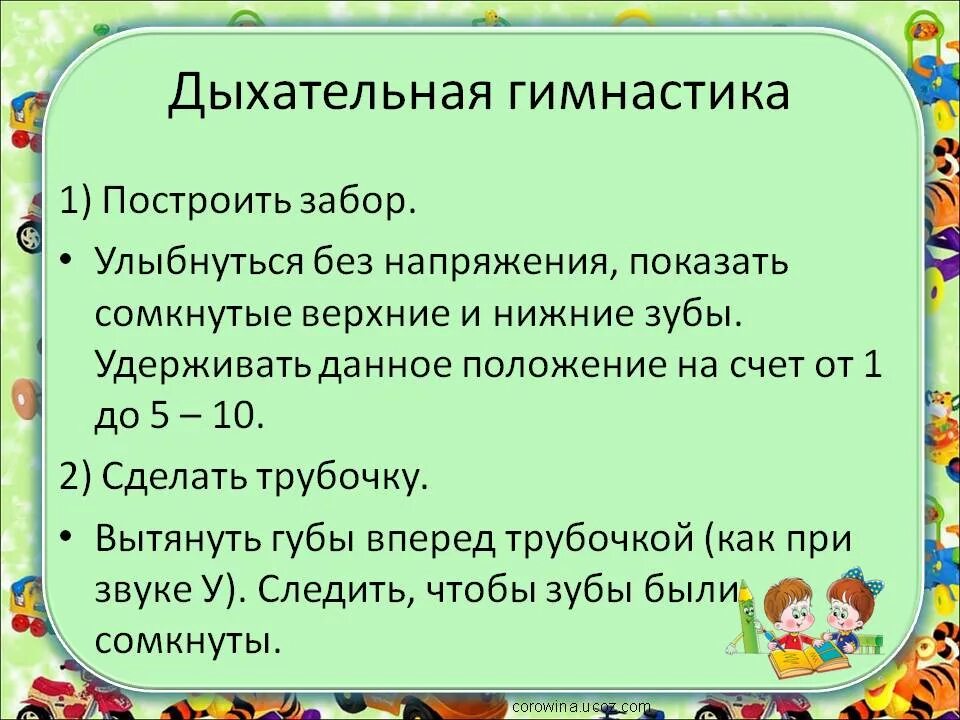 Дыхательная гимнастика

1) Построить забор.

• Улыбнуться без напряжения, показать сомкнутые верхние и нижние зубы. Удерживать данное положение на счет от 1 до 5 – 10.

2) Сделать трубочку.

• Вытянуть губы вперед трубочкой (как при звуке У). Следить, чтобы зубы были сомкнуты.

corowina.ucoz.com